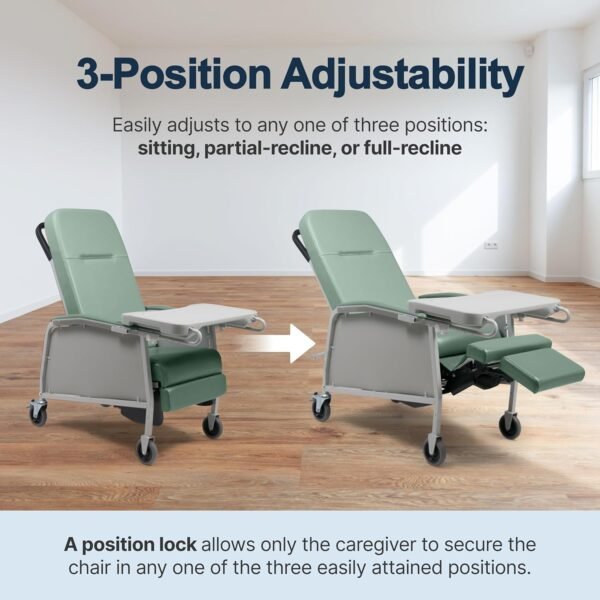 3-Position Adjustability

Easily adjusts to any one of three positions: sitting, partial-recline, or full-recline

A position lock allows only the caregiver to secure the chair in any one of the three easily attained positions.